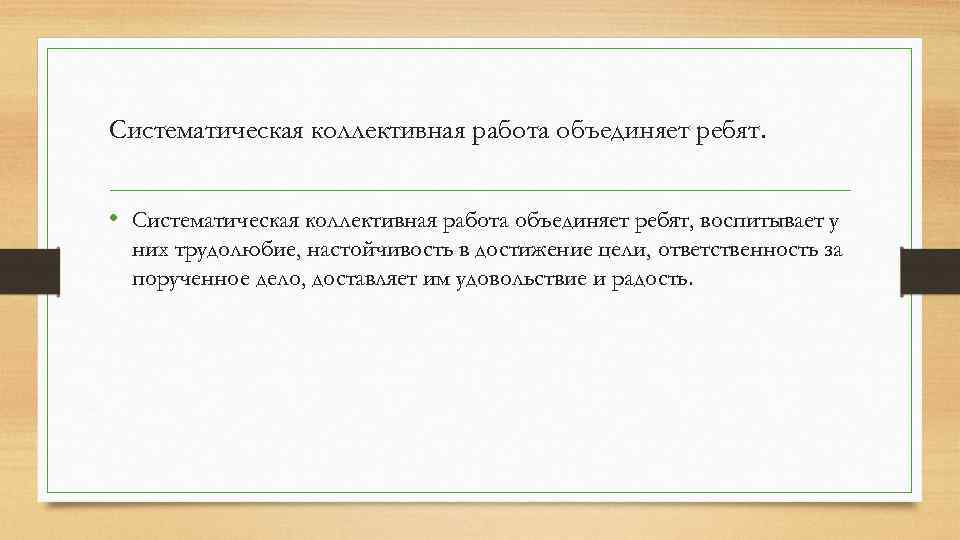 Систематическая коллективная работа объединяет ребят.

• Систематическая коллективная работа объединяет ребят, воспитывает у них трудолюбие, настойчивость в достижение цели, ответственность за порученное дело, доставляет им удовольствие и радость.